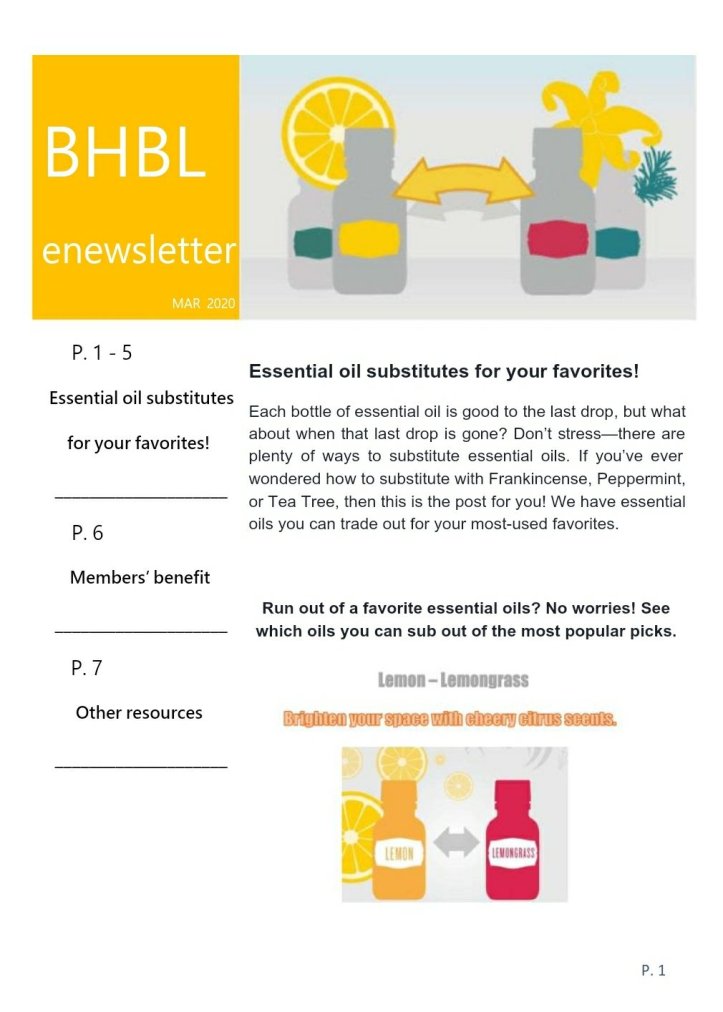 BHBL

enewsletter

MAR 2020

P. 1 - 5

Essential oil substitutes for your favorites!

P. 6

Members' benefit

P. 7

Other resources

Essential oil substitutes for your favorites!

Each bottle of essential oil is good to the last drop, but what about when that last drop is gone? Don't stress—there are plenty of ways to substitute essential oils. If you've ever wondered how to substitute with Frankincense, Peppermint, or Tea Tree, then this is the post for you! We have essential oils you can trade out for your most-used favorites.

Run out of a favorite essential oils? No worries! See which oils you can sub out of the most popular picks.

Lemon – Lemongrass

Brighten your space with cheery citrus scents.

LEMON

LEMONGRASS

P. 1